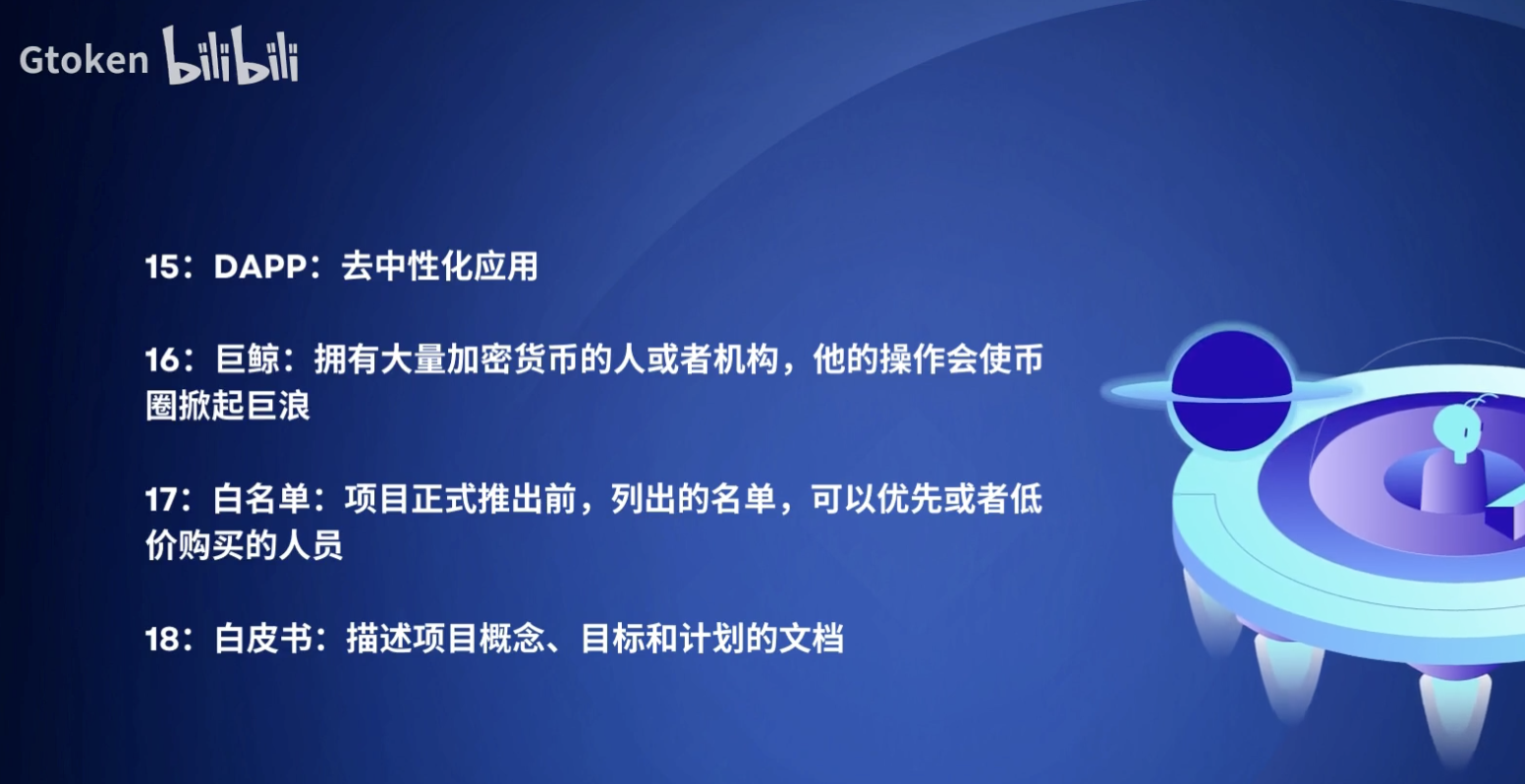 Gtoken bilibili

15：DAPP：去中性化应用

16：巨鲸：拥有大量加密货币的人或者机构，他的操作会使币圈掀起巨浪

17：白名单：项目正式推出前，列出的名单，可以优先或者低价购买的人员

18：白皮书：描述项目概念、目标和计划的文档